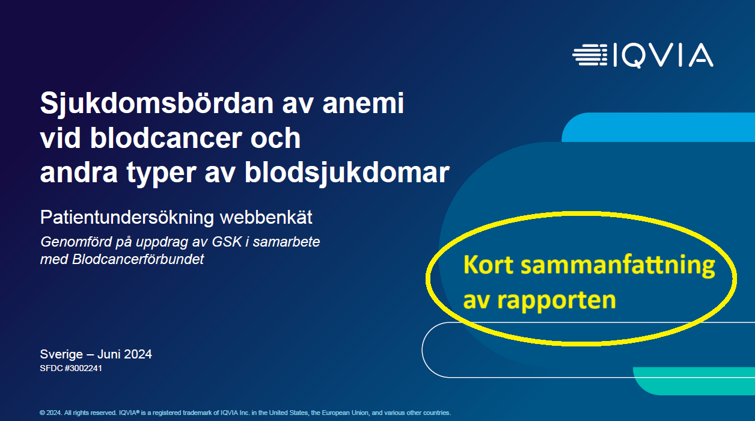 IQVIA

Sjukdomsbördan av anemi vid blodcancer och andra typer av blodsjukdomar

Patientundersökning webbenkät

Genomförd på uppdrag av GSK i samarbete med Blodcancerförbundet

Kort sammanfattning av rapporten

Sverige – Juni 2024

SFDC #3002241

© 2024. All rights reserved. IQVIA® is a registered trademark of IQVIA Inc. in the United States, the European Union, and various other countries.